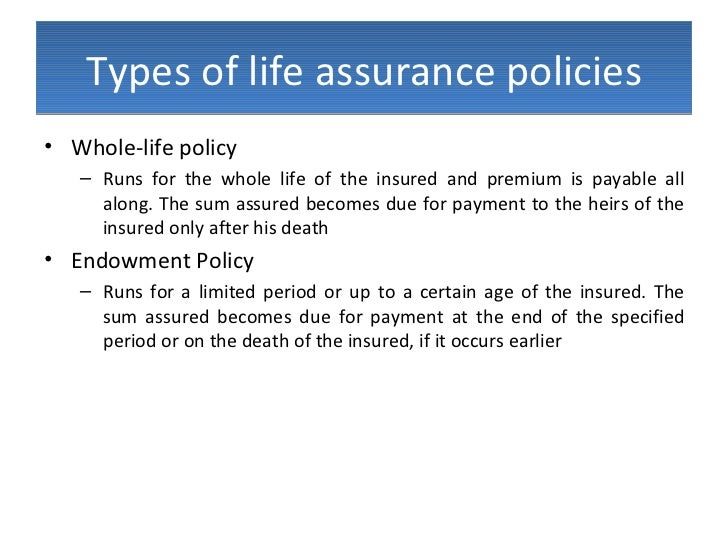 Types of life assurance policies

• Whole-life policy
– Runs for the whole life of the insured and premium is payable all along. The sum assured becomes due for payment to the heirs of the insured only after his death

• Endowment Policy
– Runs for a limited period or up to a certain age of the insured. The sum assured becomes due for payment at the end of the specified period or on the death of the insured, if it occurs earlier